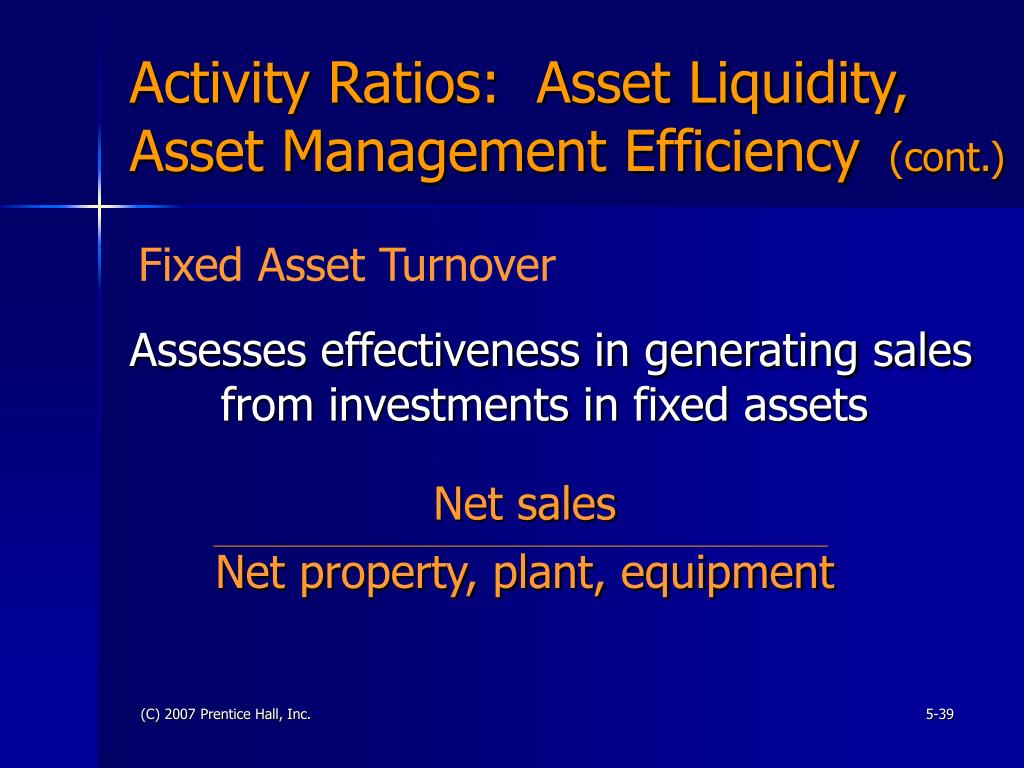 Activity Ratios: Asset Liquidity, Asset Management Efficiency (cont.)

Fixed Asset Turnover

Assesses effectiveness in generating sales from investments in fixed assets

$\frac{\text{Net sales}}{\text{Net property, plant, equipment}}$

(C) 2007 Prentice Hall, Inc.

5-39